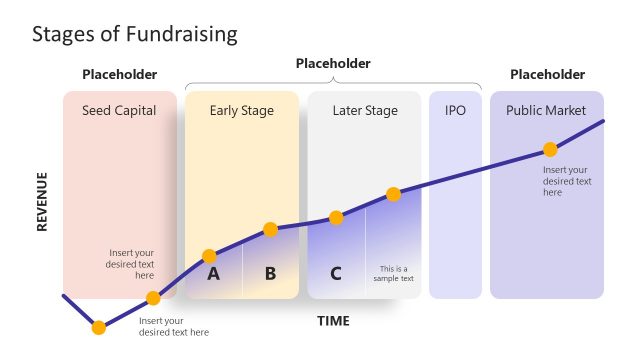 Stages of Fundraising

Placeholder

Placeholder

Placeholder

Seed Capital

Early Stage

Later Stage

IPO

Public Market

REVENUE

Insert your desired text here

Insert your desired text here

A

B

C

This is a sample text

Insert your desired text here

TIME